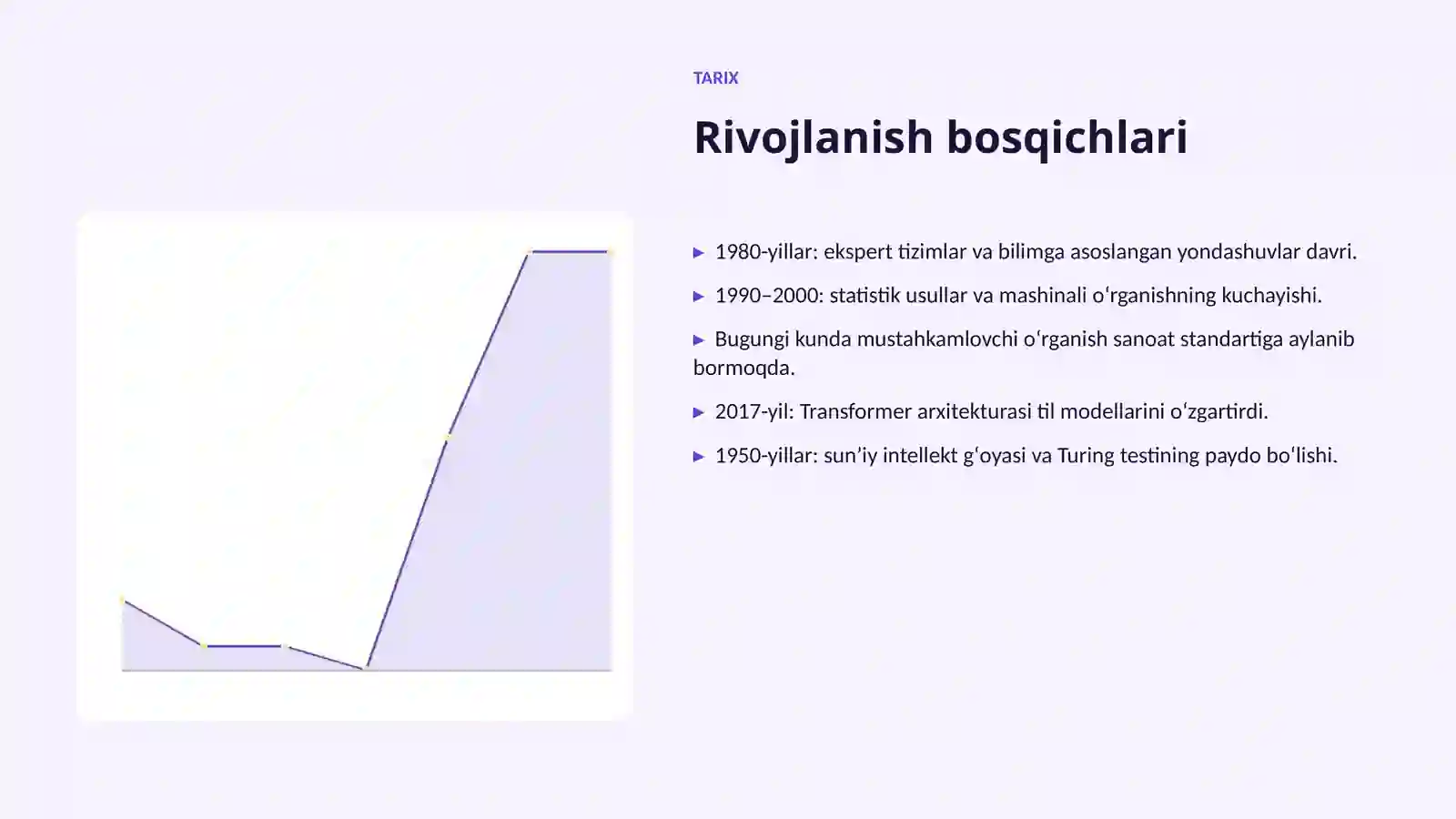 TARIX

Rivojlanish bosqichlari

▶ 1980-yillar: ekspert tizimlar va bilimga asoslangan yondashuvlar davri.

▶ 1990–2000: statistik usullar va mashinali oʻrganishning kuchayishi.

▶ Bugungi kunda mustahkamlovchi oʻrganish sanoat standartiga aylanib bormoqda.

▶ 2017-yil: Transformer arxitekturasi til modellarini oʻzgartirdi.

▶ 1950-yillar: sun’iy intellekt gʻoyasi va Turing testining paydo boʻlishi.